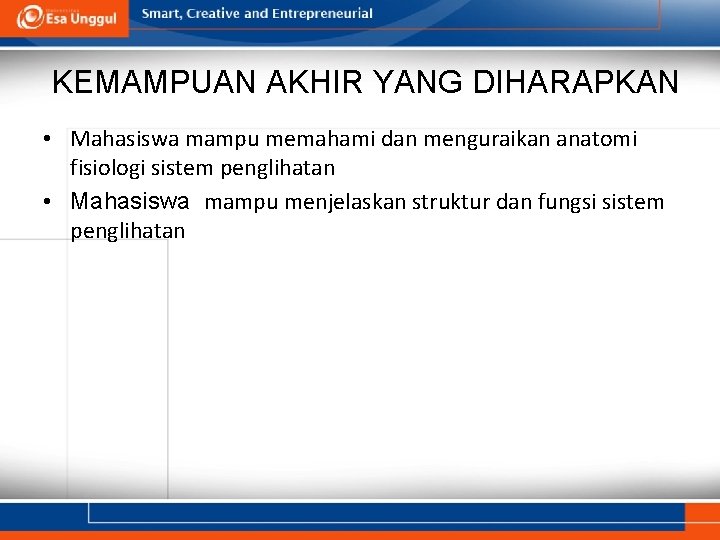 Esa Unggul

Smart, Creative and Entrepreneurial

KEMAMPUAN AKHIR YANG DIHARAPKAN

• Mahasiswa mampu memahami dan menguraikan anatomi fisiologi sistem penglihatan

• Mahasiswa mampu menjelaskan struktur dan fungsi sistem penglihatan